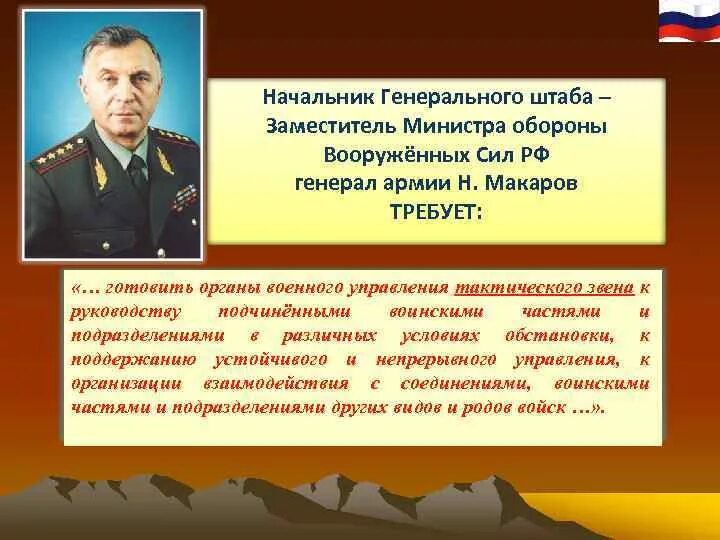 Начальник Генерального штаба – Заместитель Министра обороны Вооружённых Сил РФ генерал армии Н. Макаров ТРЕБУЕТ:

«… готовить органы военного управления тактического звена к руководству подчинёнными воинскими частями и подразделениями в различных условиях обстановки, к поддержанию устойчивого и непрерывного управления, к организации взаимодействия с соединениями, воинскими частями и подразделениями других видов и родов войск …».